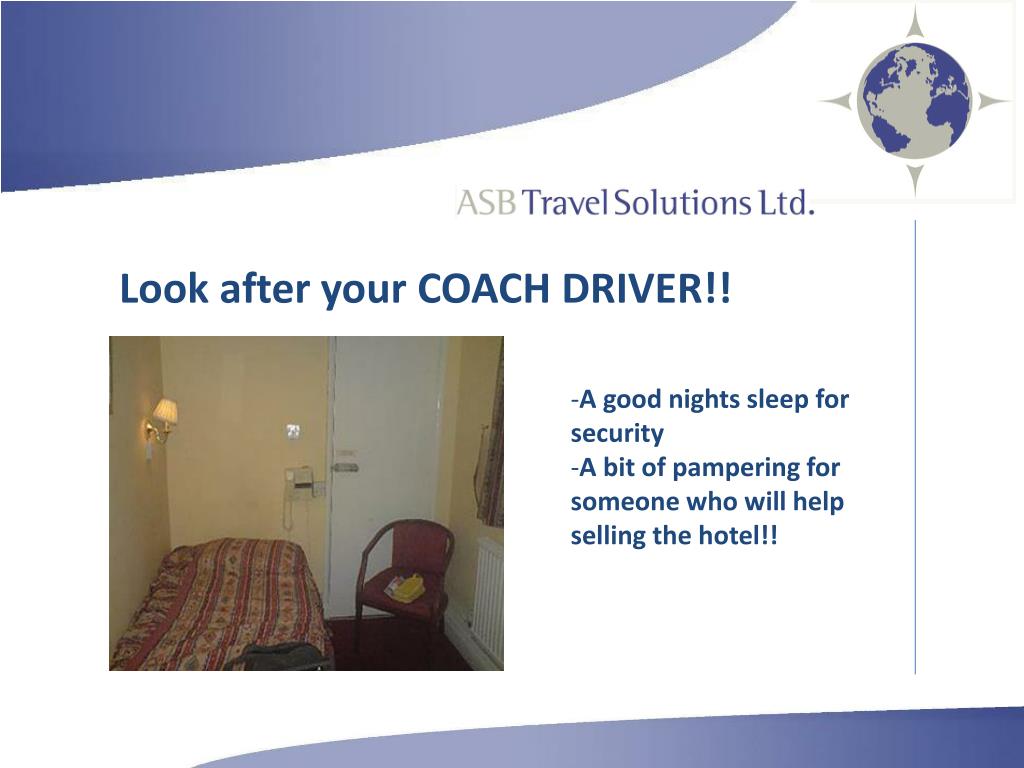 ASB Travel Solutions Ltd.

Look after your COACH DRIVER!!

-A good nights sleep for security
-A bit of pampering for someone who will help selling the hotel!!